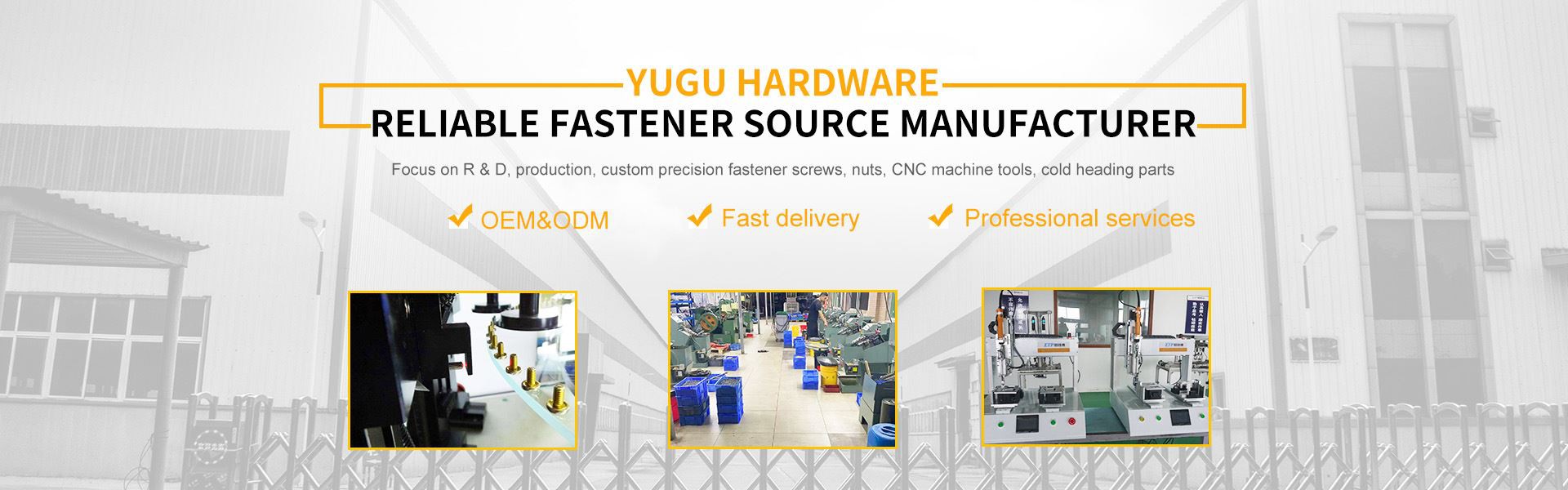 YUGU HARDWARE

RELIABLE FASTENER SOURCE MANUFACTURER

Focus on R & D, production, custom precision fastener screws, nuts, CNC machine tools, cold heading parts

OEM&ODM

Fast delivery

Professional services